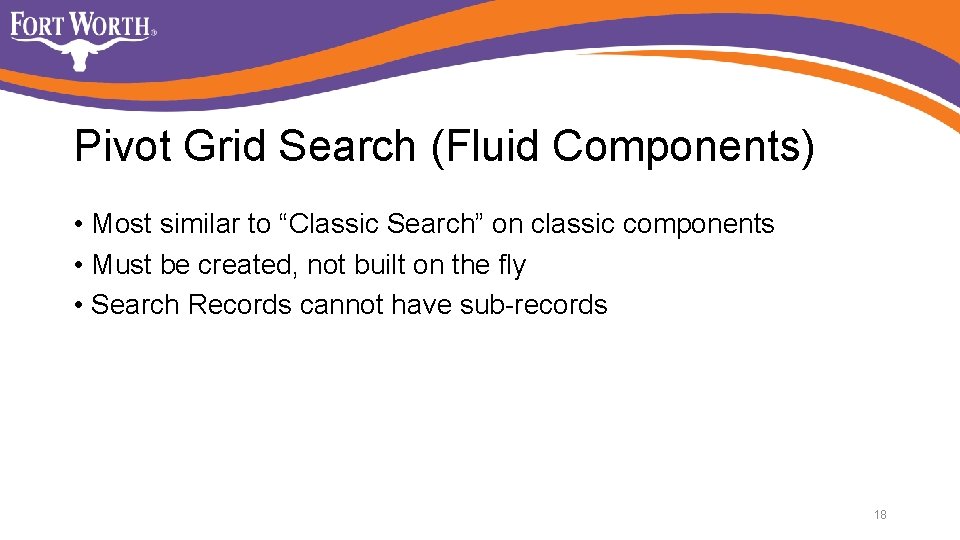 FORT WORTH®

Pivot Grid Search (Fluid Components)

• Most similar to “Classic Search” on classic components
• Must be created, not built on the fly
• Search Records cannot have sub-records

18